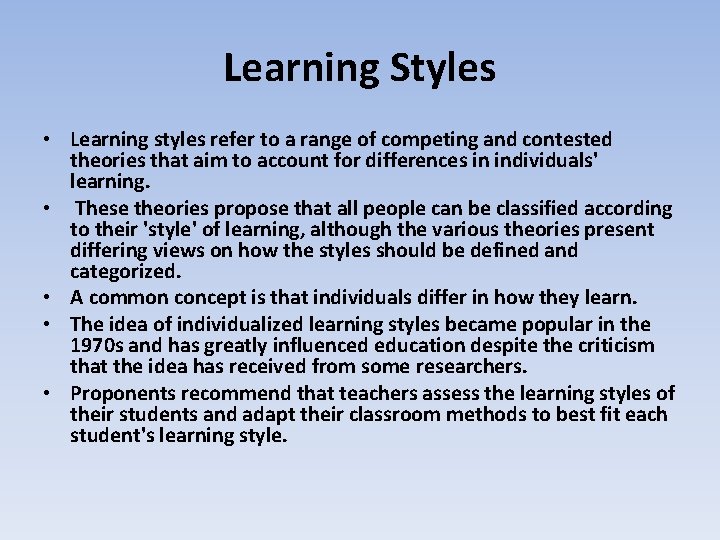 Learning Styles

• Learning styles refer to a range of competing and contested theories that aim to account for differences in individuals' learning.
• These theories propose that all people can be classified according to their 'style' of learning, although the various theories present differing views on how the styles should be defined and categorized.
• A common concept is that individuals differ in how they learn.
• The idea of individualized learning styles became popular in the 1970s and has greatly influenced education despite the criticism that the idea has received from some researchers.
• Proponents recommend that teachers assess the learning styles of their students and adapt their classroom methods to best fit each student's learning style.